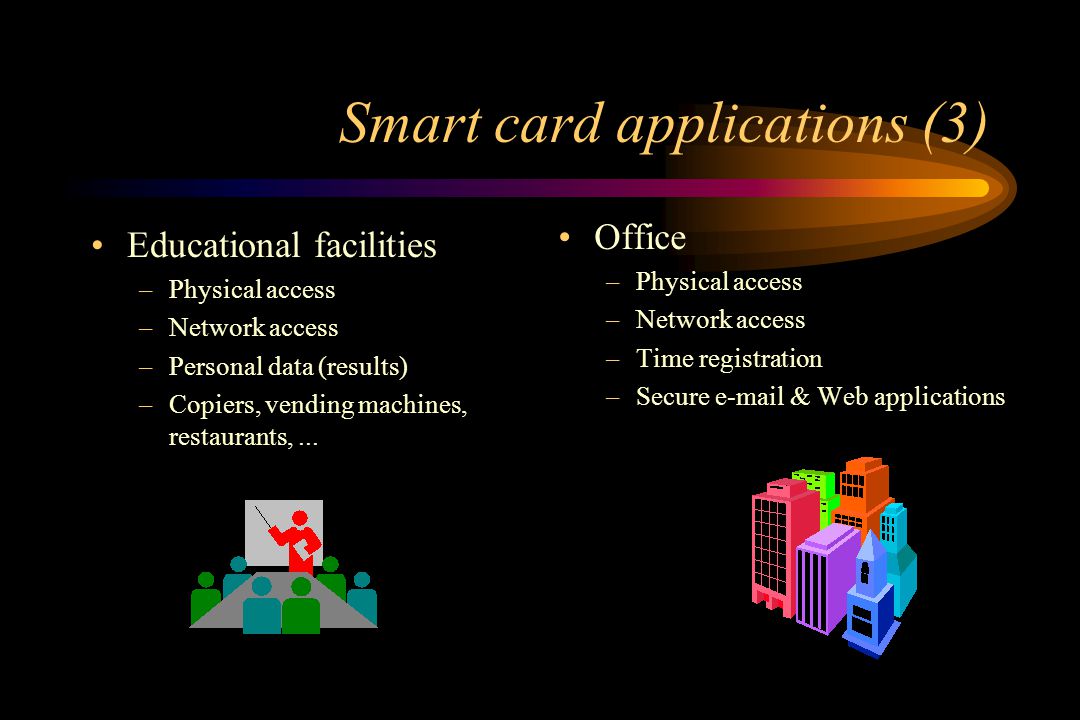 Smart card applications (3)

• Educational facilities
– Physical access
– Network access
– Personal data (results)
– Copiers, vending machines, restaurants, ...

• Office
– Physical access
– Network access
– Time registration
– Secure e-mail & Web applications